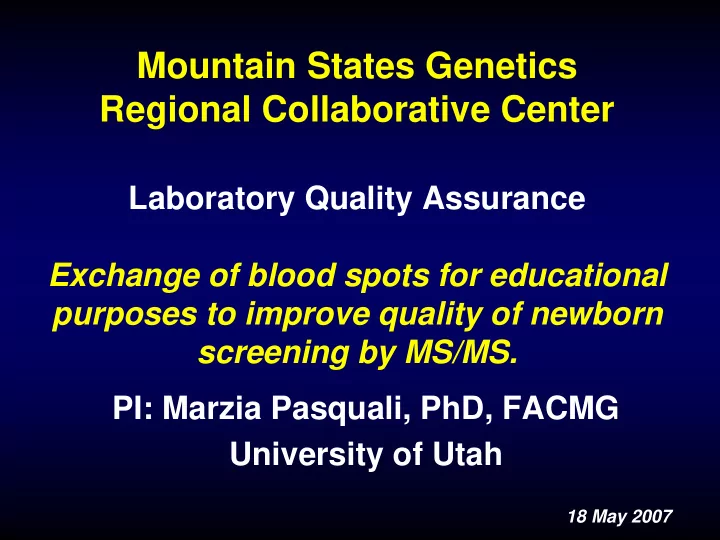 Mountain States Genetics
Regional Collaborative Center

Laboratory Quality Assurance

Exchange of blood spots for educational purposes to improve quality of newborn screening by MS/MS.

PI: Marzia Pasquali, PhD, FACMG
University of Utah

18 May 2007